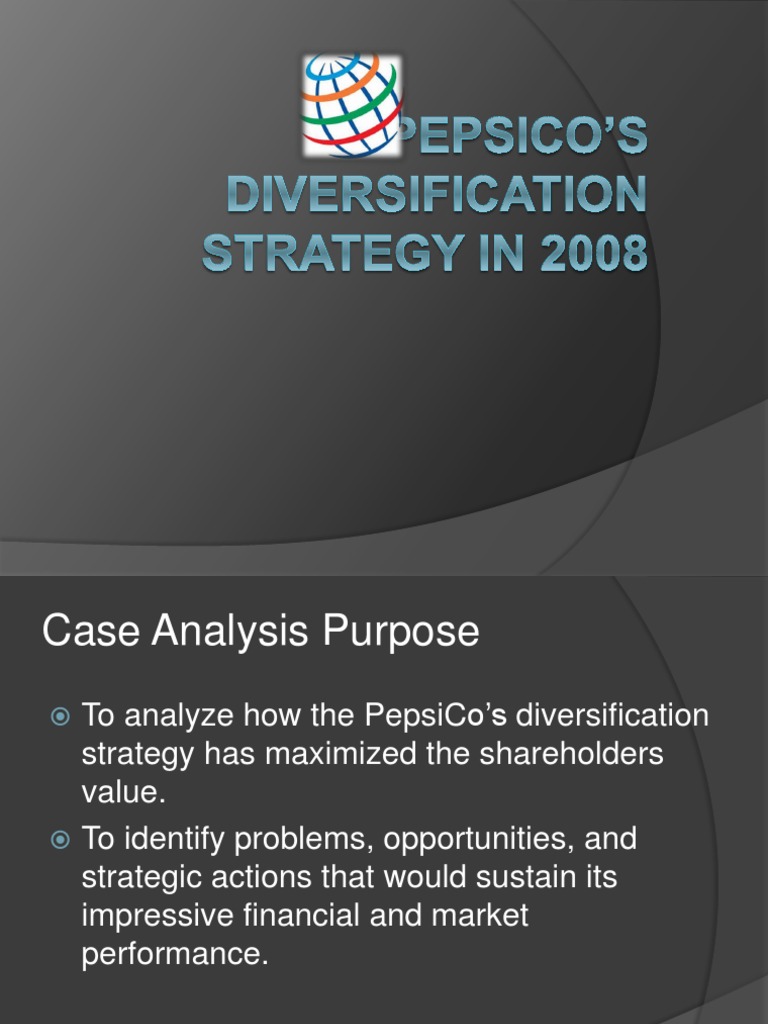 PEPSICO'S DIVERSIFICATION STRATEGY IN 2008

Case Analysis Purpose

To analyze how the PepsiCo's diversification strategy has maximized the shareholders value.

To identify problems, opportunities, and strategic actions that would sustain its impressive financial and market performance.